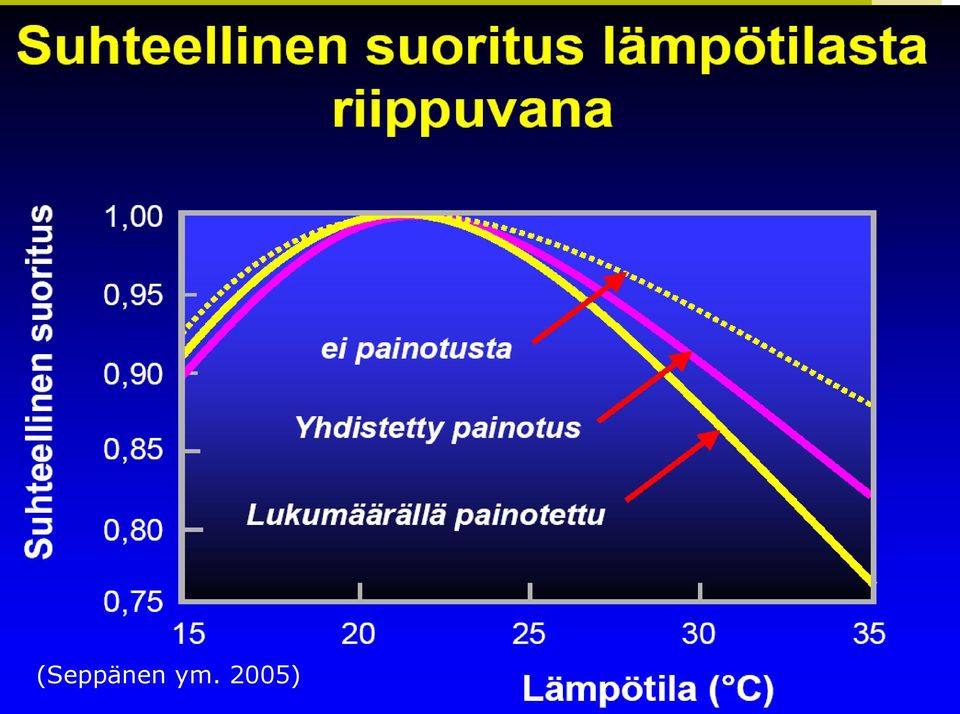 Suhteellinen suoritus lämpötilasta riippuvana

Suhteellinen suoritus

1,00
0,95
0,90
0,85
0,80
0,75

ei painotusta

Yhdistetty painotus

Lukumäärällä painotettu

15 20 25 30 35

(Seppänen ym. 2005)

Lämpötila (°C)